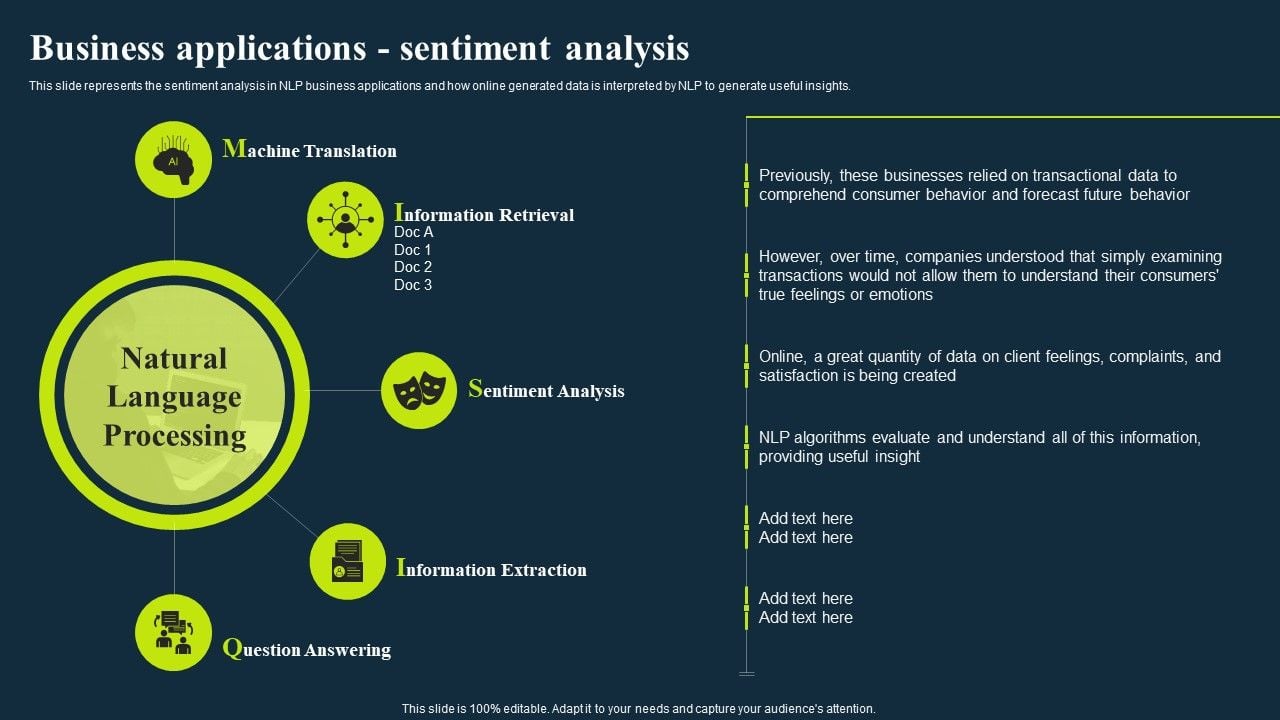 Business applications - sentiment analysis

This slide represents the sentiment analysis in NLP business applications and how online generated data is interpreted by NLP to generate useful insights.

AI

Machine Translation

Information Retrieval
Doc A
Doc 1
Doc 2
Doc 3

Natural Language Processing

Sentiment Analysis

Information Extraction

Question Answering

Previously, these businesses relied on transactional data to comprehend consumer behavior and forecast future behavior

However, over time, companies understood that simply examining transactions would not allow them to understand their consumers' true feelings or emotions

Online, a great quantity of data on client feelings, complaints, and satisfaction is being created

NLP algorithms evaluate and understand all of this information, providing useful insight

Add text here
Add text here

Add text here
Add text here

This slide is 100% editable. Adapt it to your needs and capture your audience's attention.